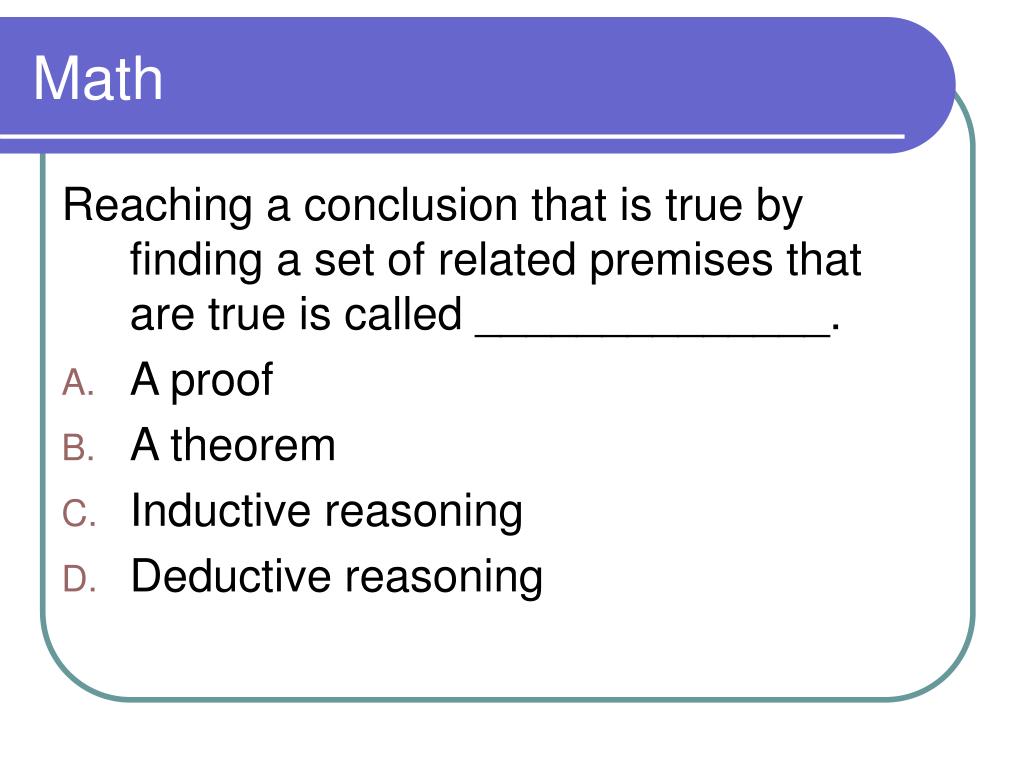 Math

Reaching a conclusion that is true by finding a set of related premises that are true is called ______________.

A. A proof
B. A theorem
C. Inductive reasoning
D. Deductive reasoning